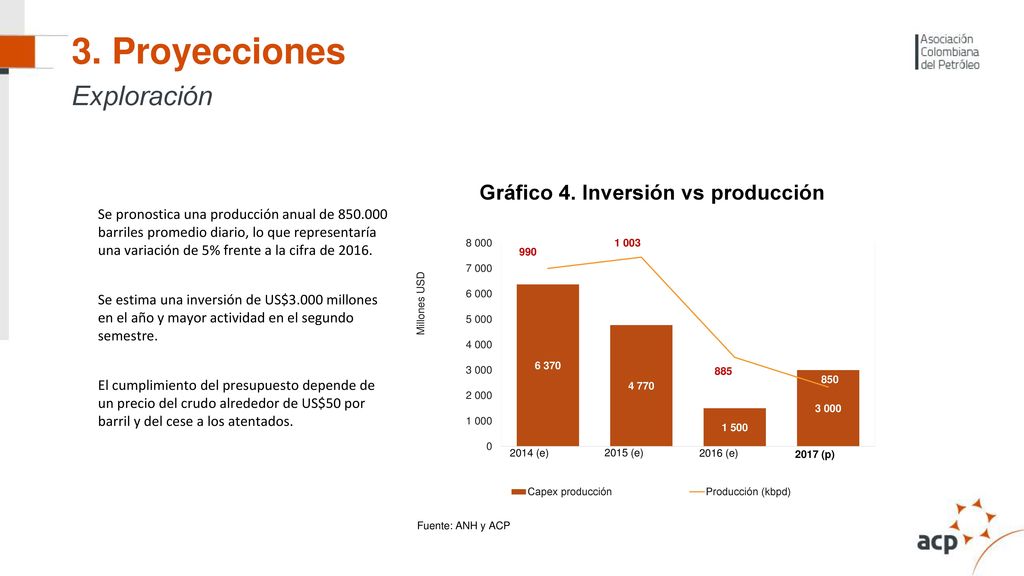 3. Proyecciones
Exploración

Asociación Colombiana del Petróleo

Se pronostica una producción anual de 850.000 barriles promedio diario, lo que representaría una variación de 5% frente a la cifra de 2016.

Se estima una inversión de US$3.000 millones en el año y mayor actividad en el segundo semestre.

El cumplimiento del presupuesto depende de un precio del crudo alrededor de US$50 por barril y del cese a los atentados.

Gráfico 4. Inversión vs producción

Millones USD

8 000
7 000
6 000
5 000
4 000
3 000
2 000
1 000
0

990
1 003
885
850

6 370
4 770
1 500
3 000

2014 (e)
2015 (e)
2016 (e)
2017 (p)

Capex producción
Producción (kbpd)

Fuente: ANH y ACP

acp